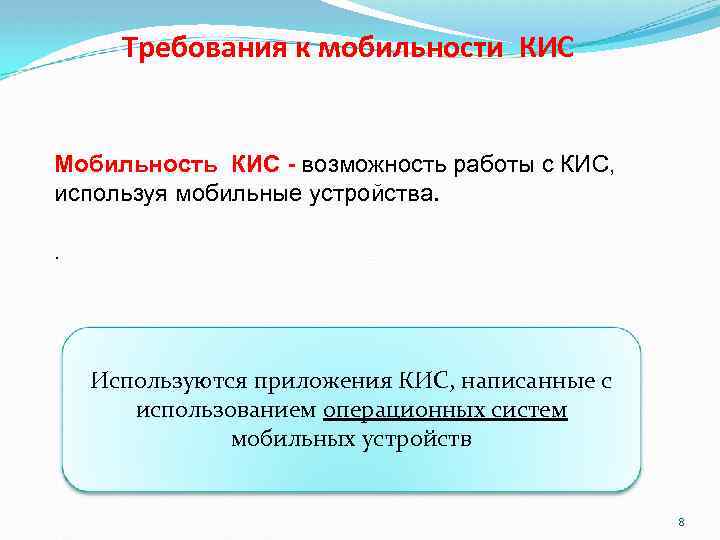 Требования к мобильности КИС

Мобильность КИС - возможность работы с КИС, используя мобильные устройства.

.

Используются приложения КИС, написанные с использованием операционных систем мобильных устройств

8